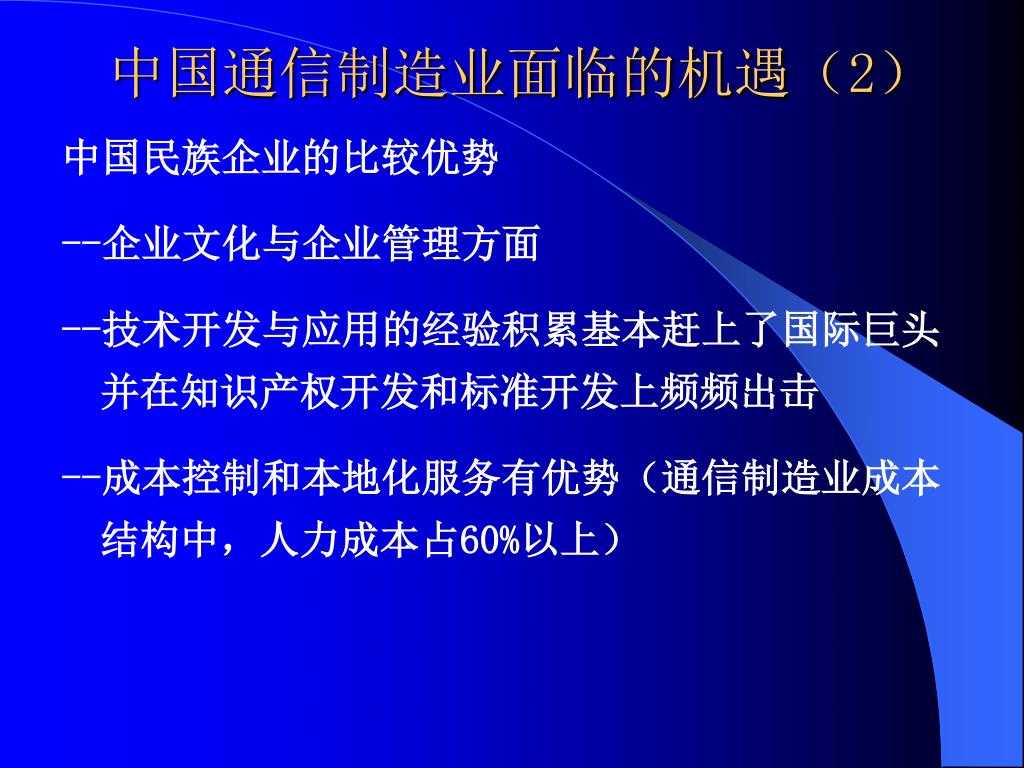 中国通信制造业面临的机遇（2）

中国民族企业的比较优势

--企业文化与企业管理方面

--技术开发与应用的经验积累基本赶上了国际巨头并在知识产权开发和标准开发上频频出击

--成本控制和本地化服务有优势（通信制造业成本结构中，人力成本占60%以上）